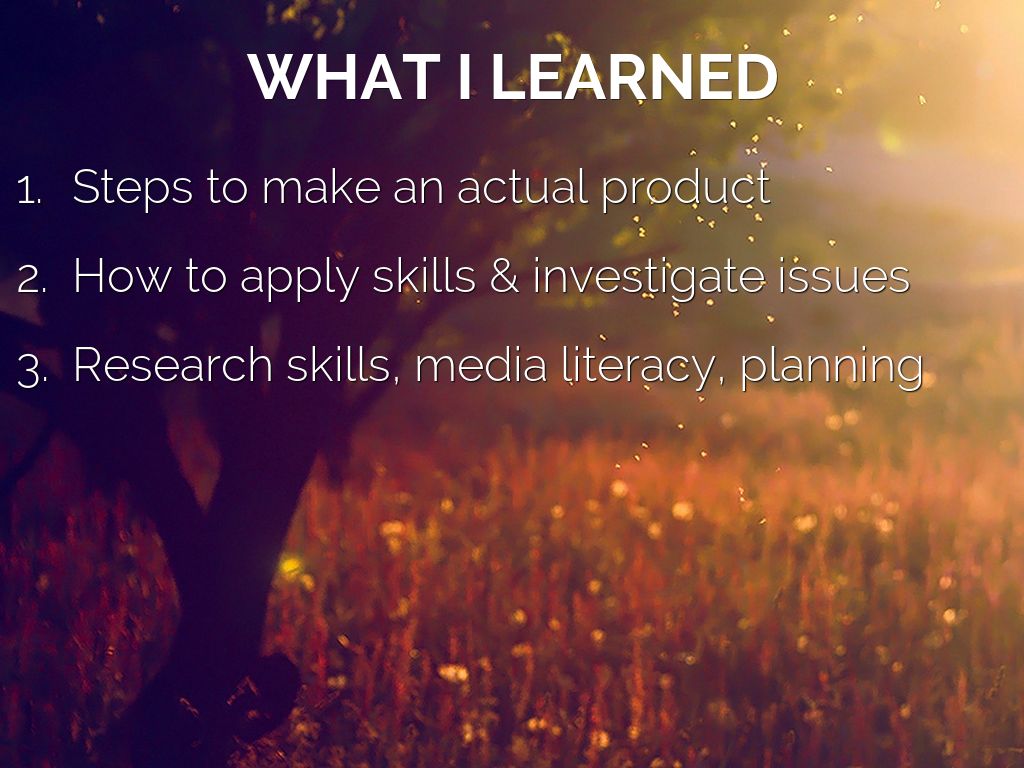 WHAT I LEARNED

1. Steps to make an actual product
2. How to apply skills & investigate issues
3. Research skills, media literacy, planning